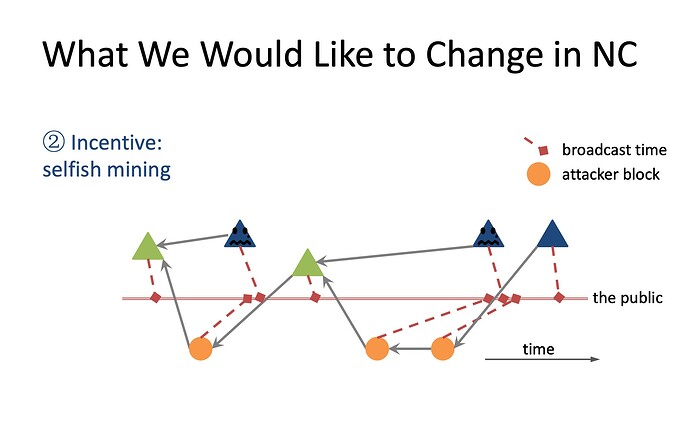 What We Would Like to Change in NC

② Incentive:
selfish mining

broadcast time
attacker block

the public

time